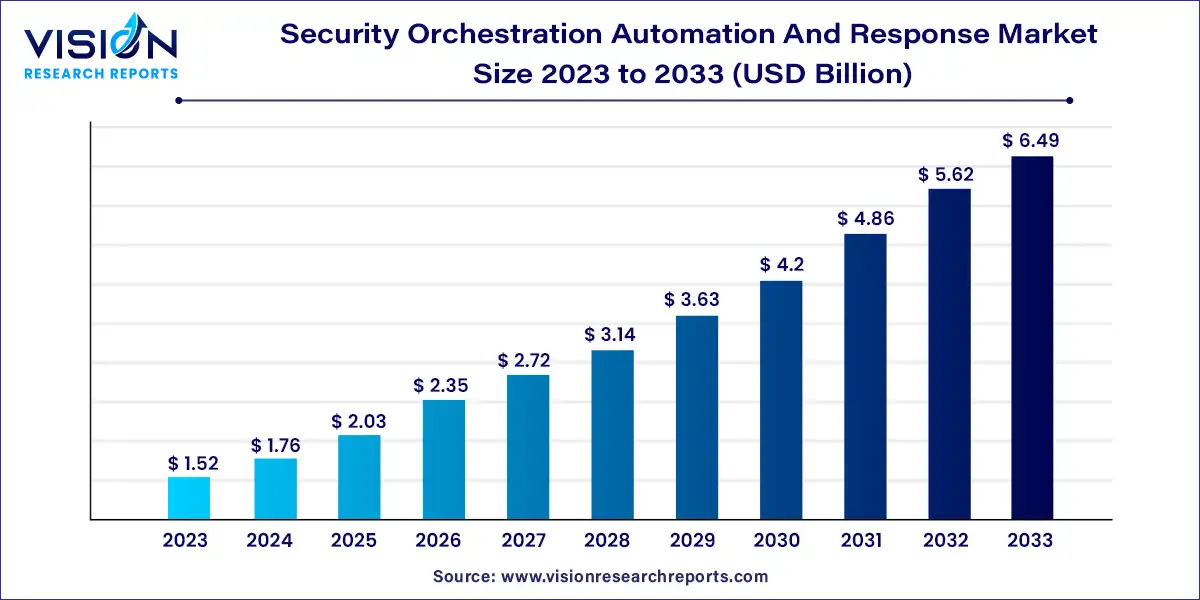 VISION
RESEARCH REPORTS

Security Orchestration Automation And Response Market Size 2023 to 2033 (USD Billion)

$ 1.52
$ 1.76
$ 2.03
$ 2.35
$ 2.72
$ 3.14
$ 3.63
$ 4.2
$ 4.86
$ 5.62
$ 6.49

2023
2024
2025
2026
2027
2028
2029
2030
2031
2032
2033

Source: www.visionresearchreports.com